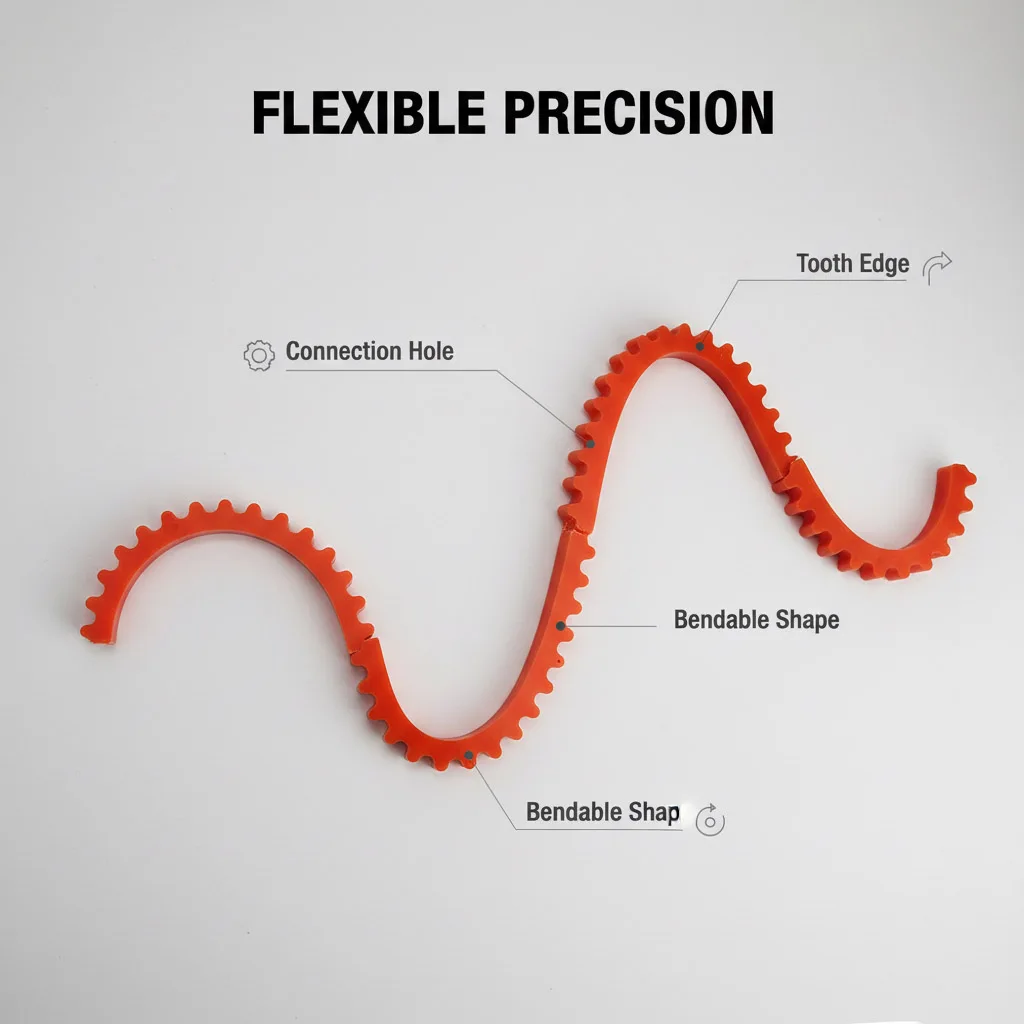 FLEXIBLE PRECISION

Tooth Edge

Connection Hole

Bendable Shape

Bendable Shap